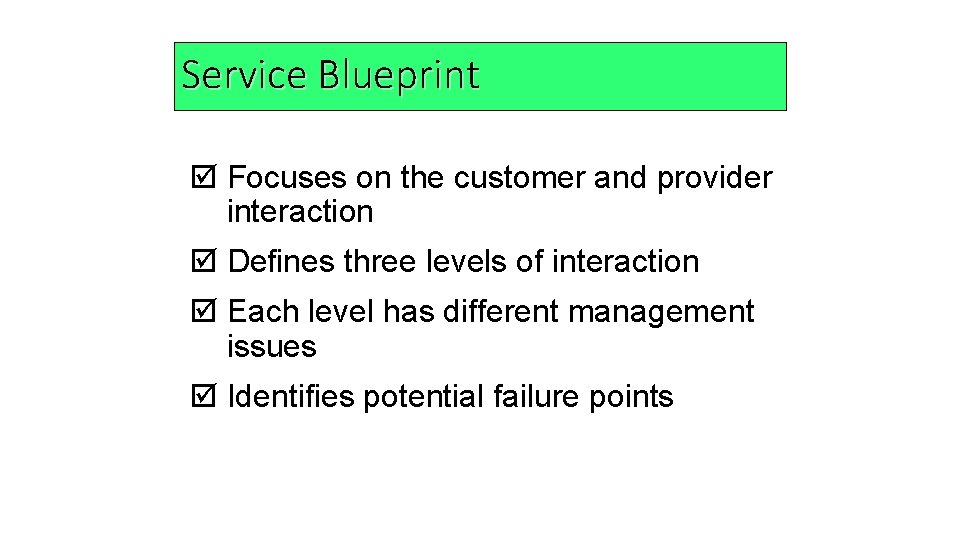 Service Blueprint

☑ Focuses on the customer and provider interaction

☑ Defines three levels of interaction

☑ Each level has different management issues

☑ Identifies potential failure points